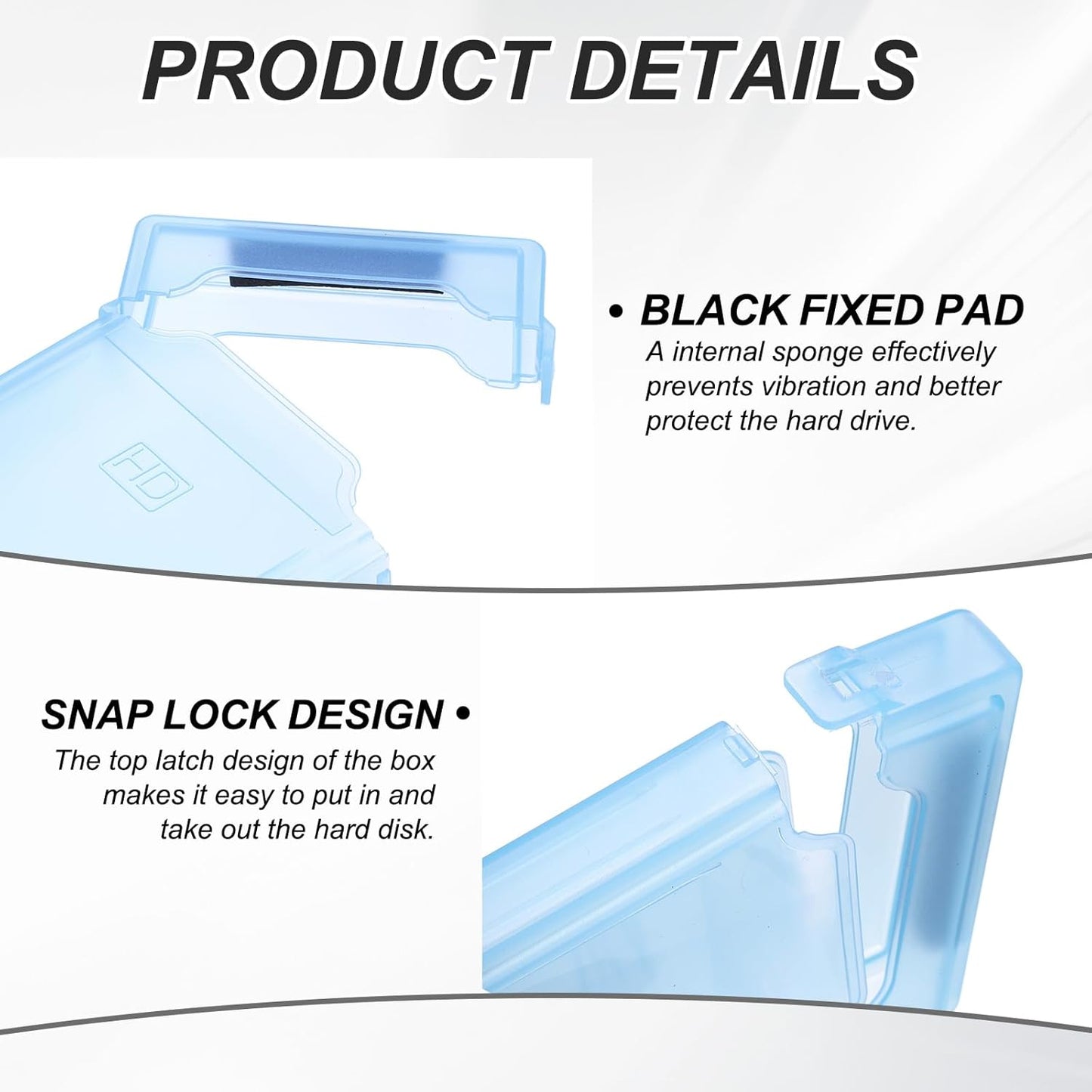 PRODUCT DETAILS

HD

• BLACK FIXED PAD
A internal sponge effectively prevents vibration and better protect the hard drive.

SNAP LOCK DESIGN •
The top latch design of the box makes it easy to put in and take out the hard disk.